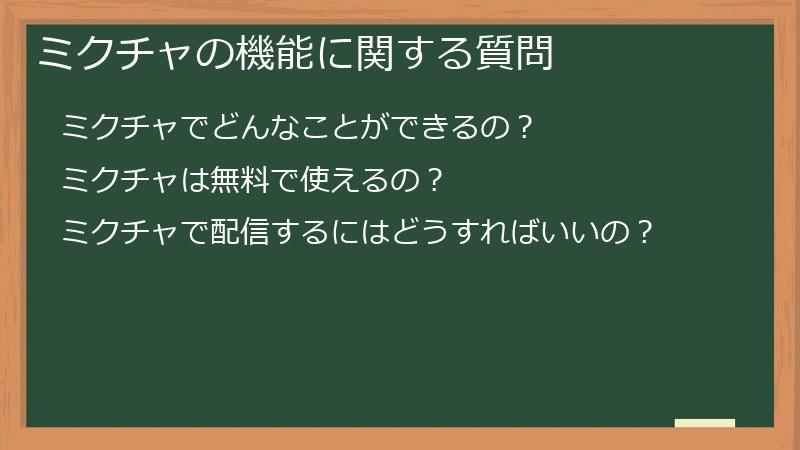 ミクチャの機能に関する質問

ミクチャでどんなことができるの？

ミクチャは無料で使えるの？

ミクチャで配信するにはどうすればいいの？